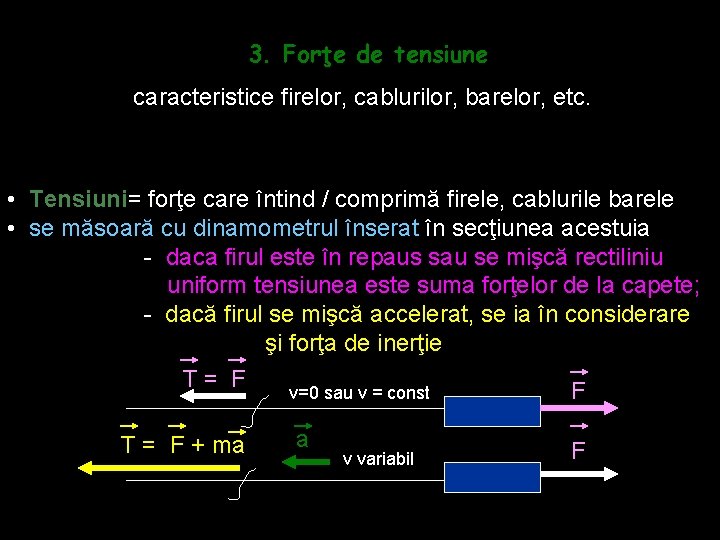 3. Forţe de tensiune

caracteristice firelor, cablurilor, barelor, etc.

• Tensiuni= forţe care întind / comprimă firele, cablurile barele
• se măsoară cu dinamometrul înserat în secţiunea acestuia
- daca firul este în repaus sau se mişcă rectiliniu uniform tensiunea este suma forţelor de la capete;
- dacă firul se mişcă accelerat, se ia în considerare şi forţa de inerţie

$\vec{T} = \vec{F}$

v=0 sau v = const

$\vec{F}$

$\vec{T} = \vec{F} + m\vec{a}$

$\vec{a}$

v variabil

$\vec{F}$